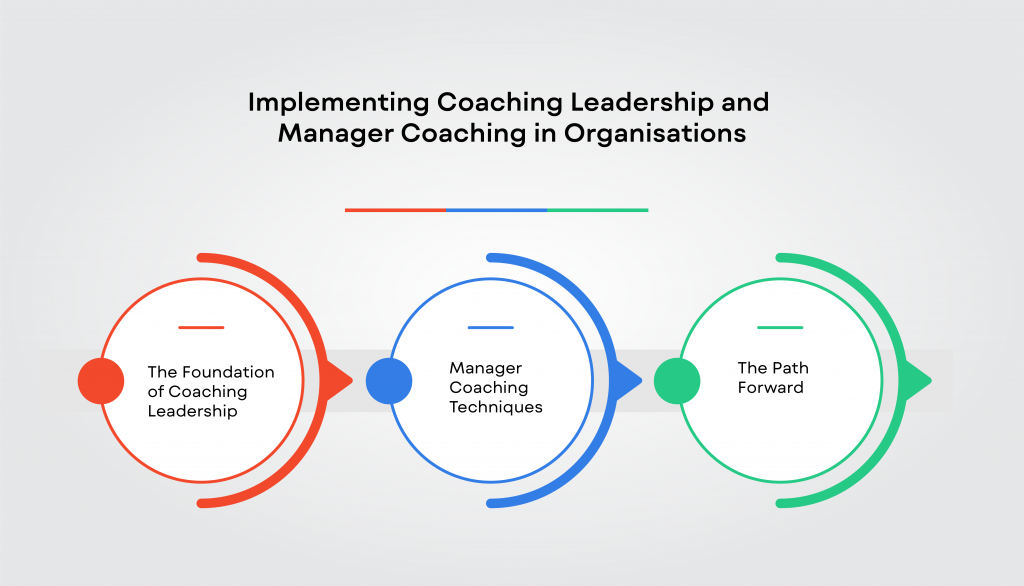 Implementing Coaching Leadership and Manager Coaching in Organisations

The Foundation of Coaching Leadership

Manager Coaching Techniques

The Path Forward